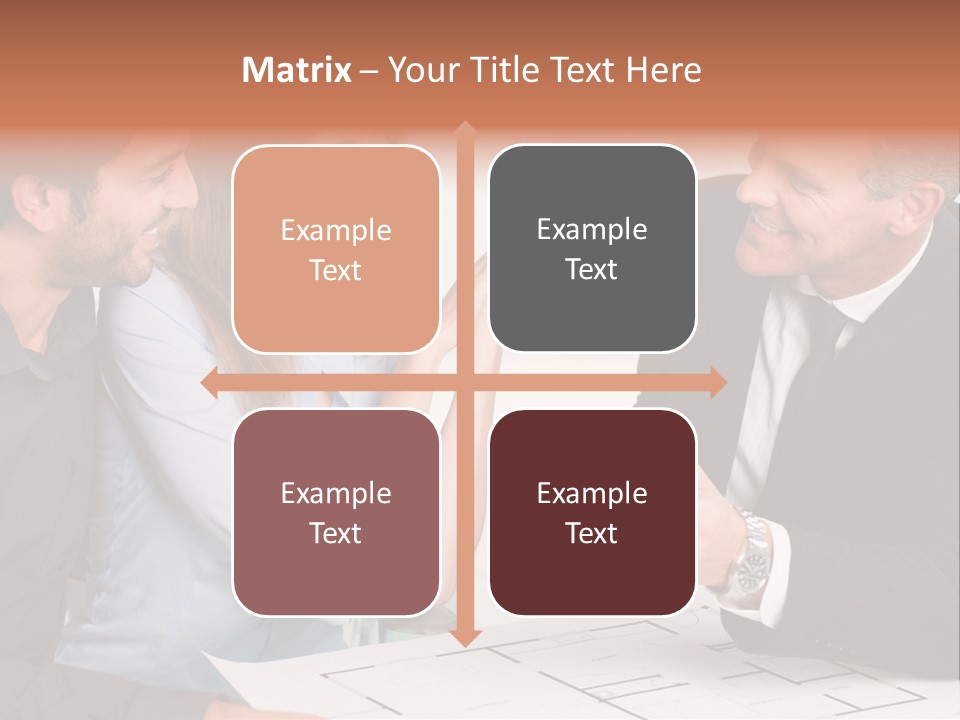 Matrix – Your Title Text Here

Example Text

Example Text

Example Text

Example Text